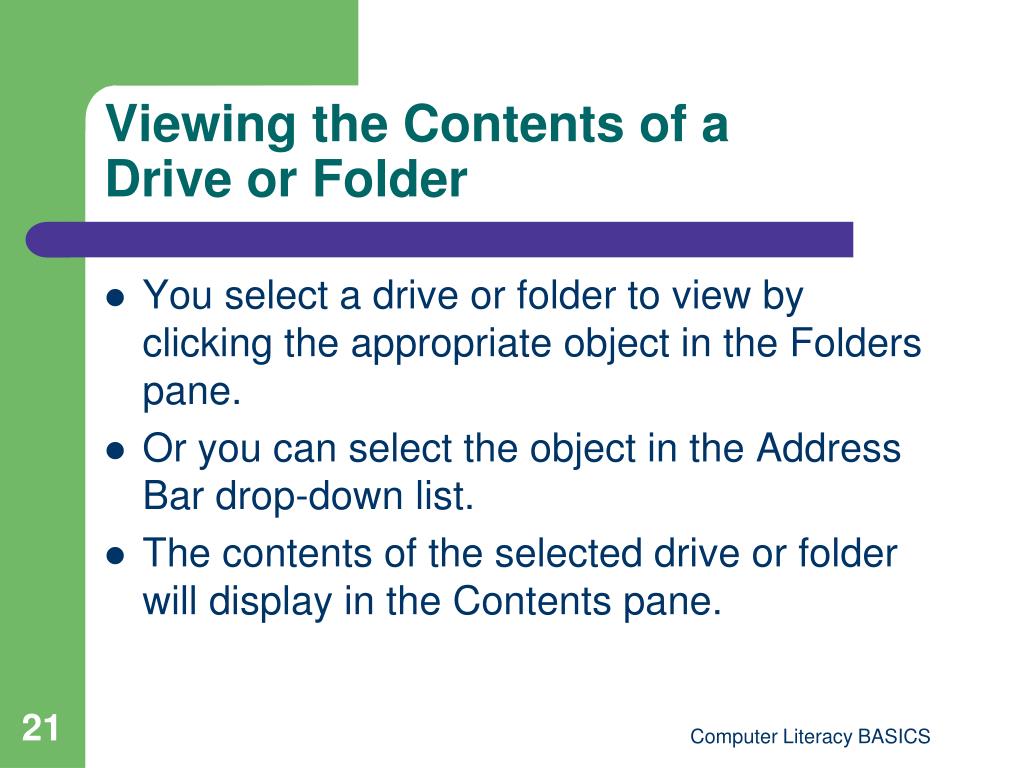 Viewing the Contents of a Drive or Folder

- You select a drive or folder to view by clicking the appropriate object in the Folders pane.
- Or you can select the object in the Address Bar drop-down list.
- The contents of the selected drive or folder will display in the Contents pane.

21

Computer Literacy BASICS